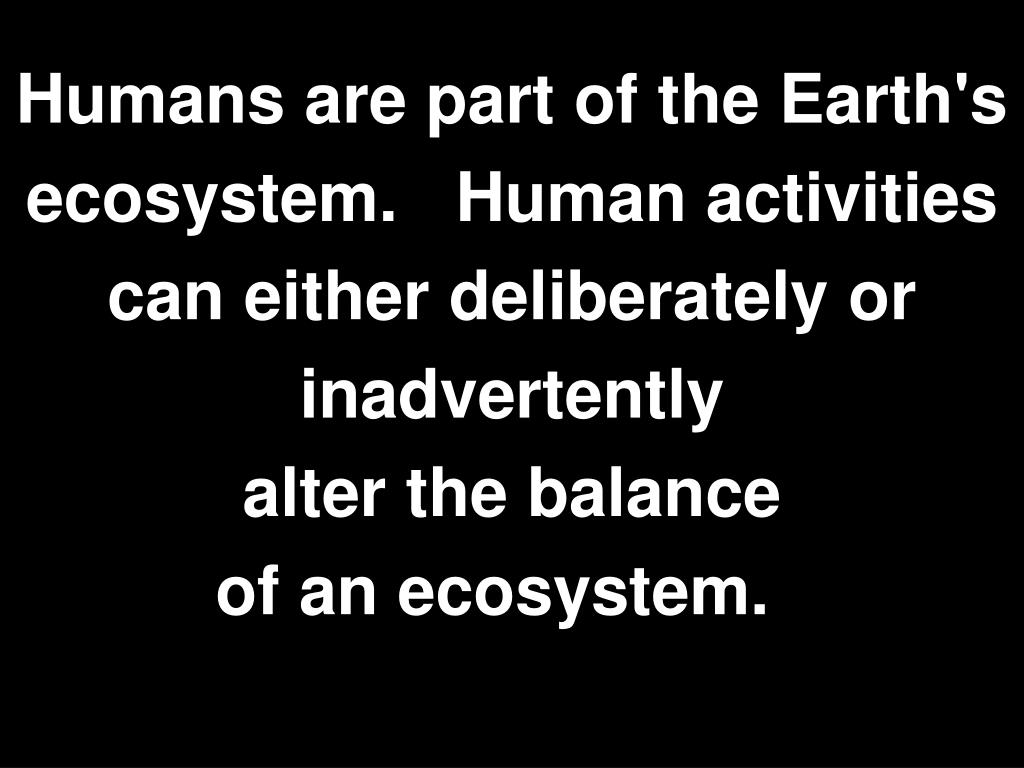 Humans are part of the Earth's ecosystem. Human activities can either deliberately or inadvertently alter the balance of an ecosystem.